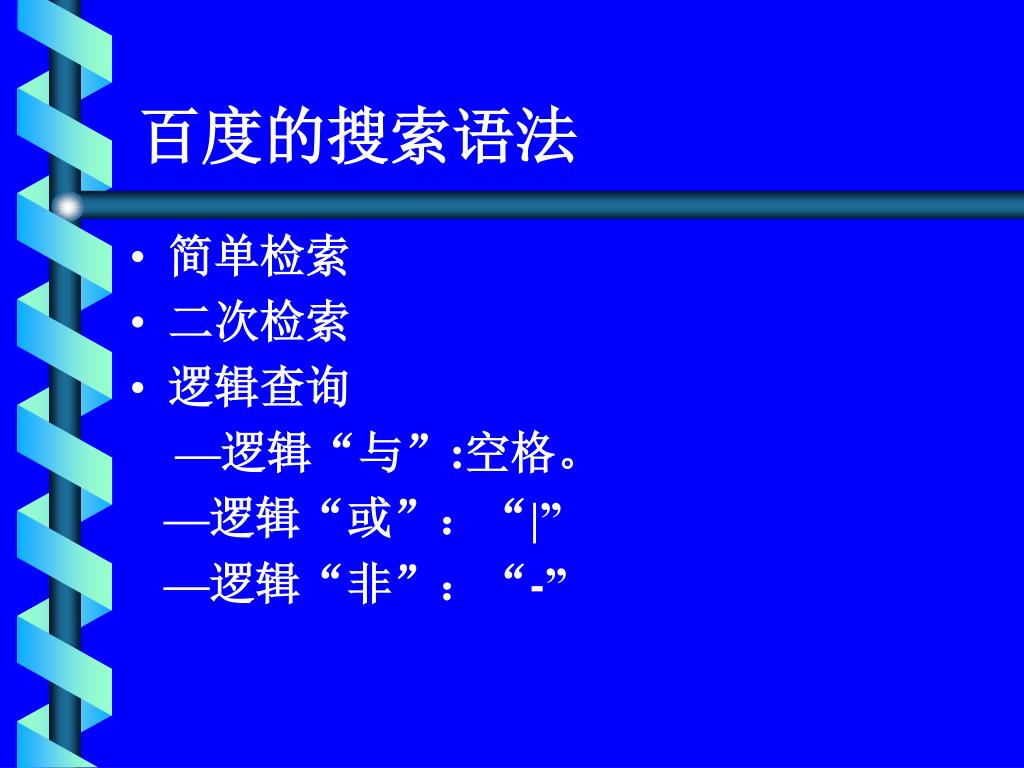 百度的搜索语法

• 简单检索
• 二次检索
• 逻辑查询

—逻辑“与”:空格。
—逻辑“或”：“|”
—逻辑“非”：“-”